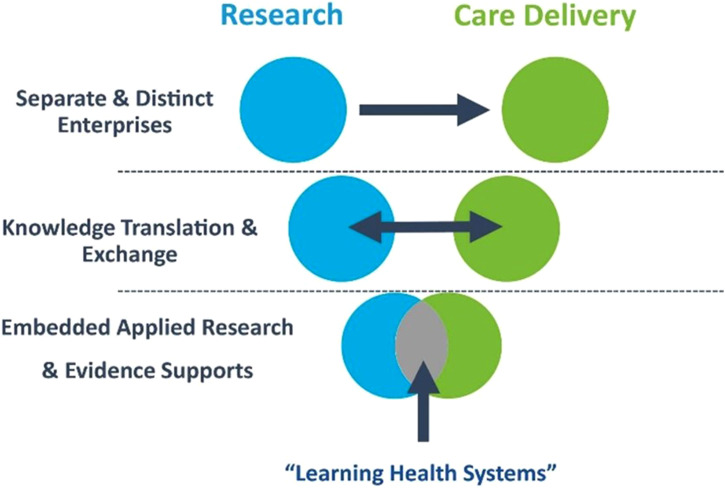 Research

Care Delivery

Separate & Distinct Enterprises

Knowledge Translation & Exchange

Embedded Applied Research & Evidence Supports

"Learning Health Systems"